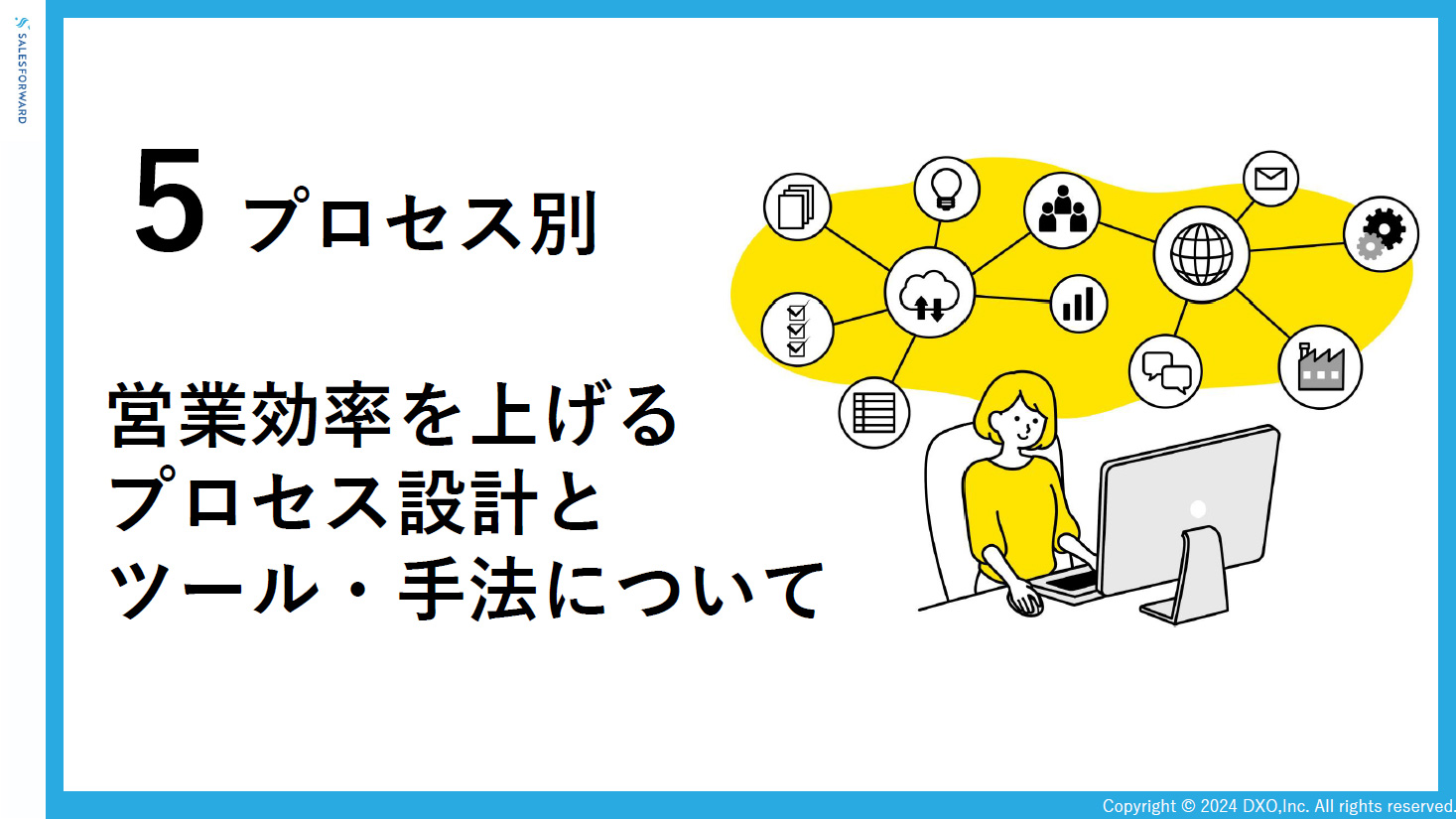 SALESFORWARD

5 プロセス別

営業効率を上げる
プロセス設計と
ツール・手法について

Copyright © 2024 DXO,Inc. All rights reserved.